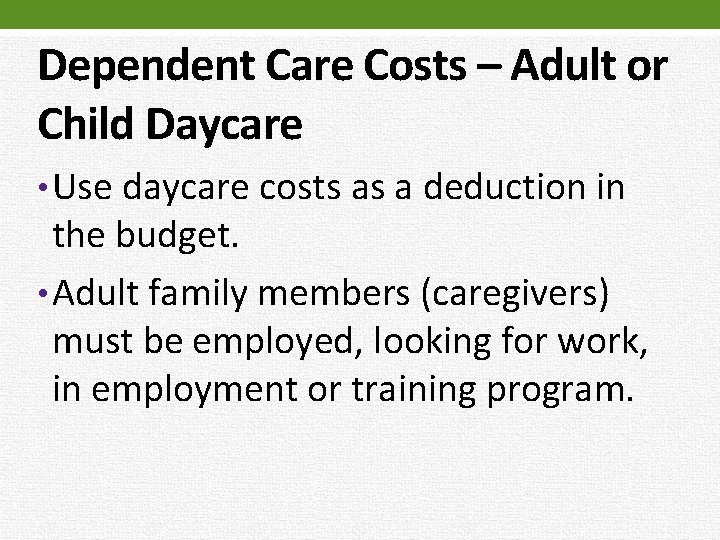 Dependent Care Costs – Adult or Child Daycare

• Use daycare costs as a deduction in the budget.

• Adult family members (caregivers) must be employed, looking for work, in employment or training program.